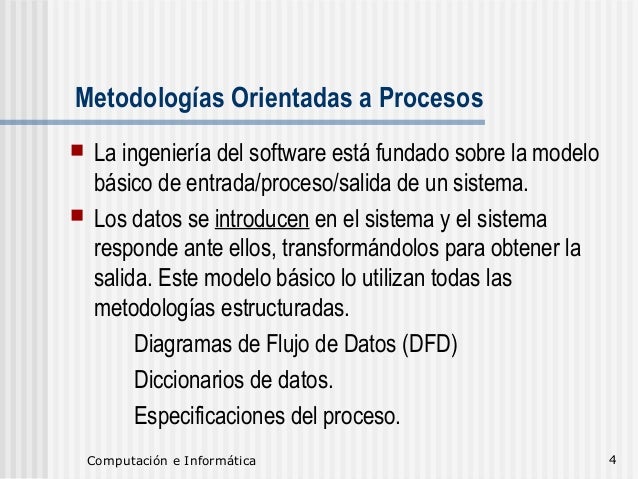 Metodologías Orientadas a Procesos

La ingeniería del software está fundado sobre la modelo básico de entrada/proceso/salida de un sistema.

Los datos se introducen en el sistema y el sistema responde ante ellos, transformándolos para obtener la salida. Este modelo básico lo utilizan todas las metodologías estructuradas.

Diagramas de Flujo de Datos (DFD)

Diccionarios de datos.

Especificaciones del proceso.

Computación e Informática

4